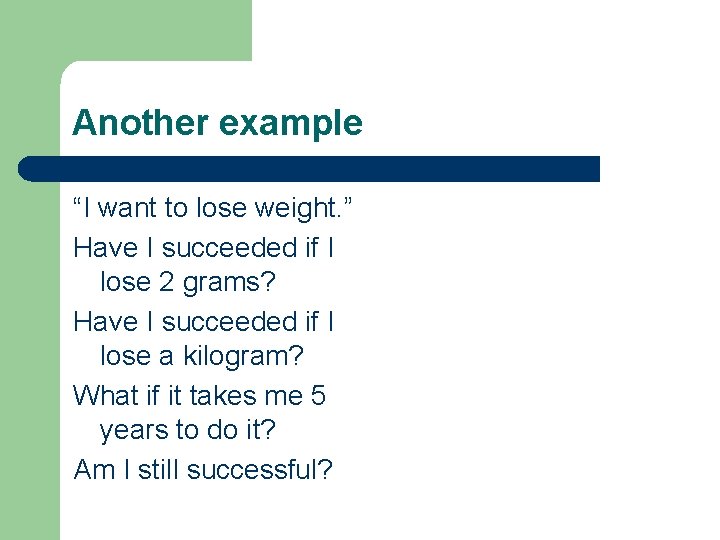 Another example

“I want to lose weight.”

Have I succeeded if I lose 2 grams?

Have I succeeded if I lose a kilogram?

What if it takes me 5 years to do it?

Am I still successful?